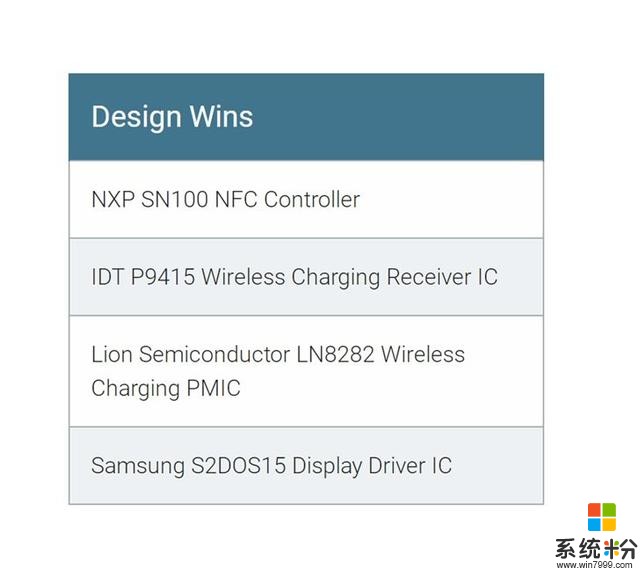 | Design Wins |
|---|
| NXP SN100 NFC Controller |
| IDT P9415 Wireless Charging Receiver IC |
| Lion Semiconductor LN8282 Wireless Charging PMIC |
| Samsung S2DOS15 Display Driver IC |

系统粉
www.win7999.com